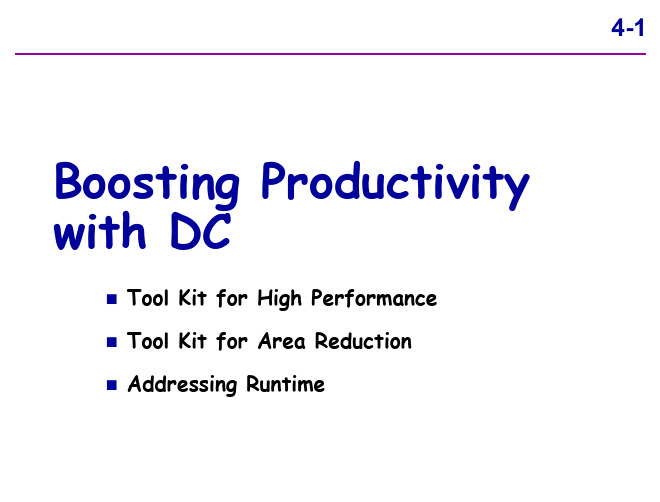 4-1

Boosting Productivity with DC

- Tool Kit for High Performance
- Tool Kit for Area Reduction
- Addressing Runtime